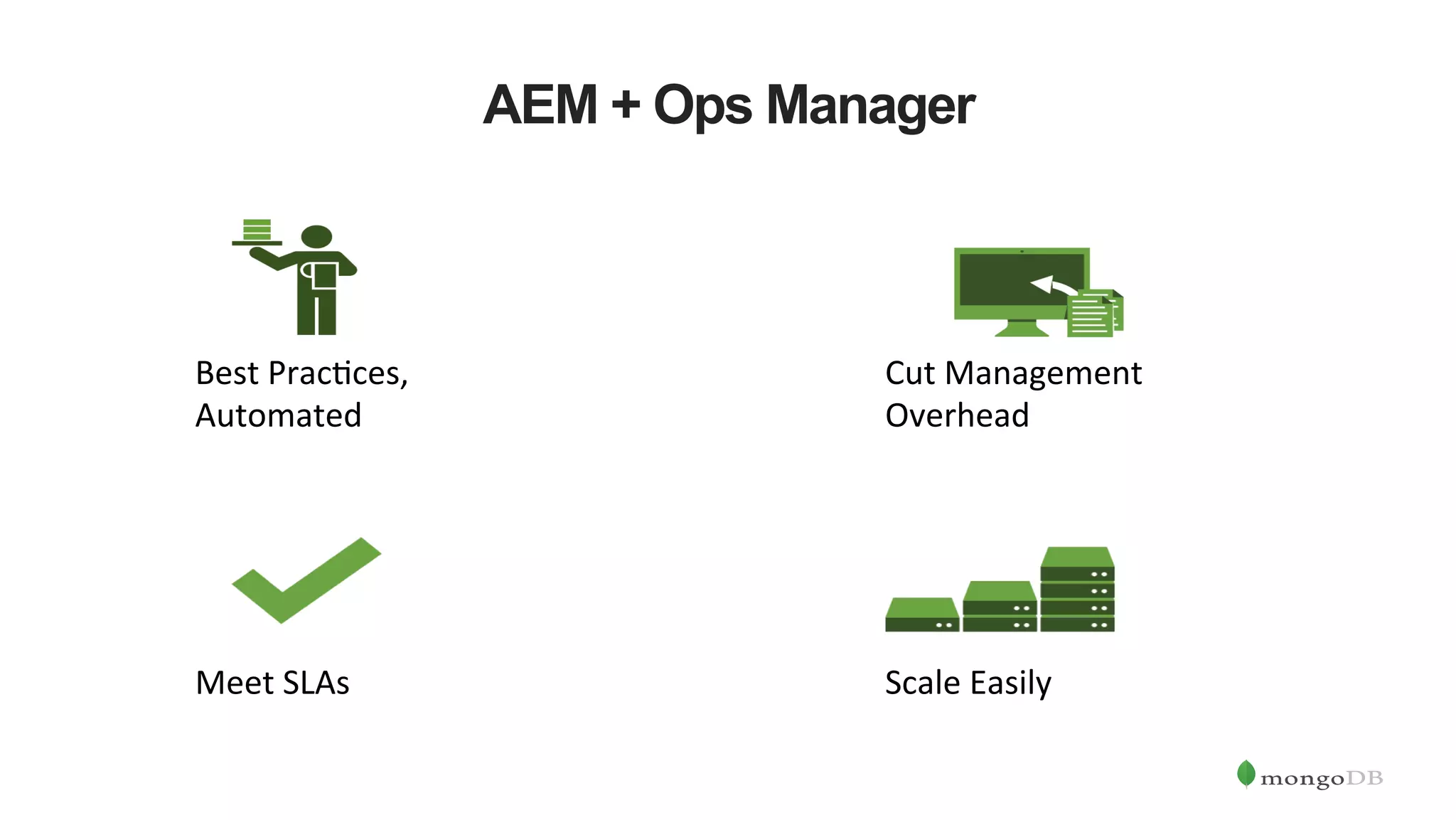 AEM + Ops Manager

Best Practices, Automated

Cut Management Overhead

Meet SLAs

Scale Easily

mongoDB